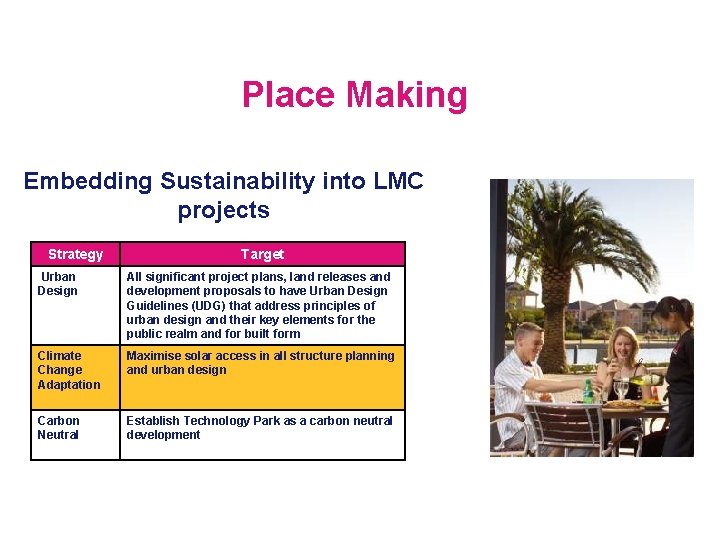 Place Making

Embedding Sustainability into LMC projects

| Strategy | Target |
|---|---|
| Urban Design | All significant project plans, land releases and development proposals to have Urban Design Guidelines (UDG) that address principles of urban design and their key elements for the public realm and for built form |
| Climate Change Adaptation | Maximise solar access in all structure planning and urban design |
| Carbon Neutral | Establish Technology Park as a carbon neutral development |